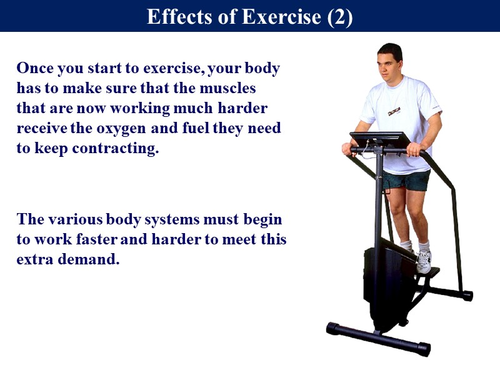 Effects of Exercise (2)

Once you start to exercise, your body has to make sure that the muscles that are now working much harder receive the oxygen and fuel they need to keep contracting.

The various body systems must begin to work faster and harder to meet this extra demand.